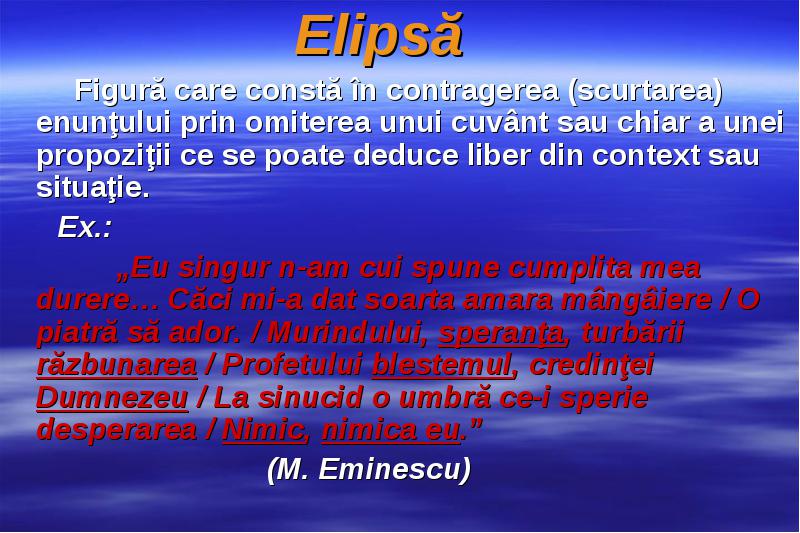 Elipsă

Figură care constă în contragerea (scurtarea) enunţului prin omiterea unui cuvânt sau chiar a unei propoziţii ce se poate deduce liber din context sau situaţie.

Ex.:

„Eu singur n-am cui spune cumplita mea durere… Căci mi-a dat soarta amara mângâiere / O piatră să ador. / Murindului, speranţa, turbării răzbunarea / Profetului blestemul, credinţei Dumnezeu / La sinucid o umbră ce-i sperie desperarea / Nimic, nimica eu.”

(M. Eminescu)